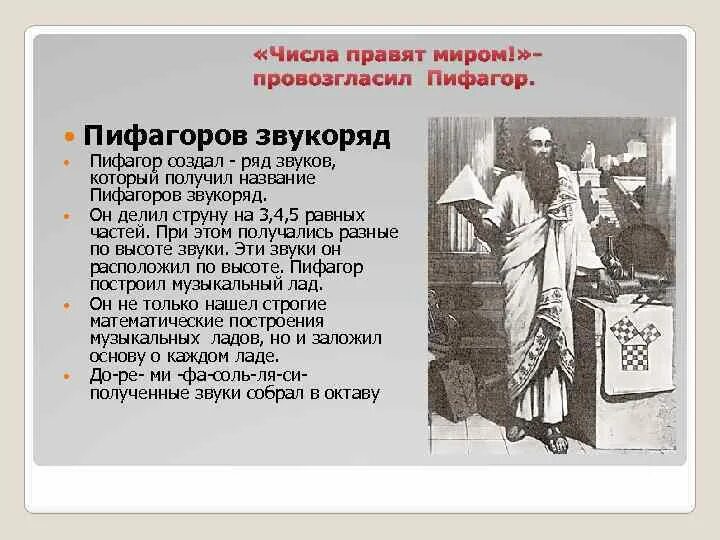 «Числа правят миром!»- провозгласил Пифагор.

Пифагоров звукоряд

Пифагор создал - ряд звуков, который получил название Пифагоров звукоряд.

Он делил струну на 3,4,5 равных частей. При этом получались разные по высоте звуки. Эти звуки он расположил по высоте. Пифагор построил музыкальный лад.

Он не только нашел строгие математические построения музыкальных ладов, но и заложил основу о каждом ладе.

До-ре- ми -фа-соль-ля-си- полученные звуки собрал в октаву